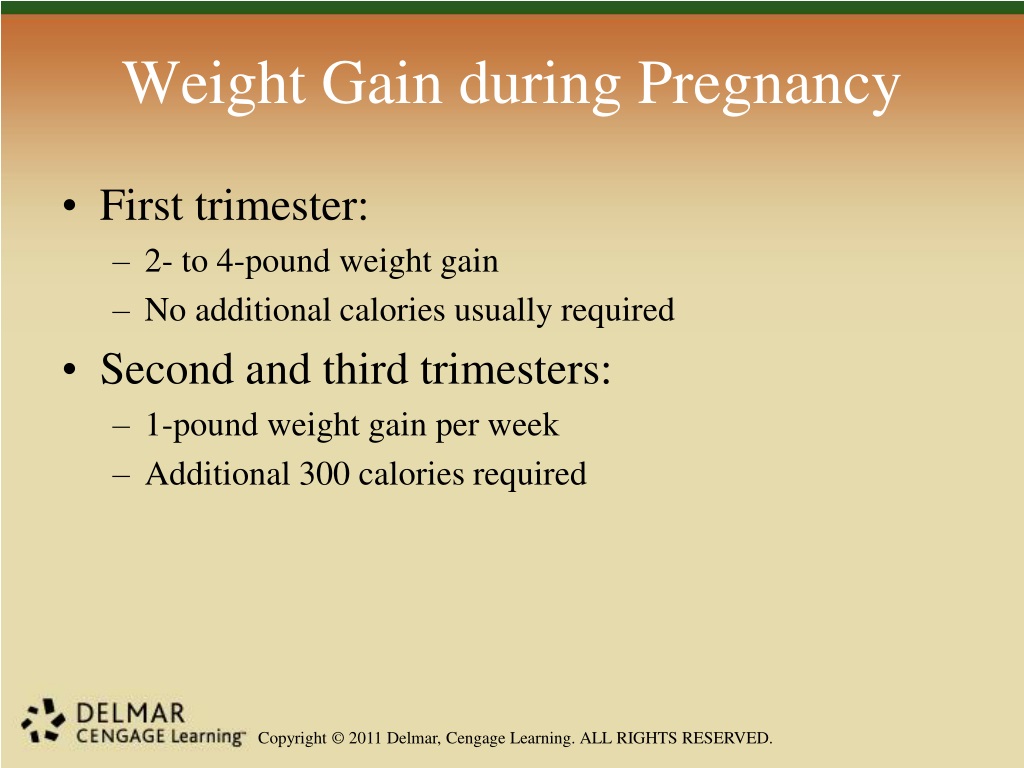 Weight Gain during Pregnancy

• First trimester:
– 2- to 4-pound weight gain
– No additional calories usually required

• Second and third trimesters:
– 1-pound weight gain per week
– Additional 300 calories required

DELMAR
CENGAGE Learning™

Copyright © 2011 Delmar, Cengage Learning. ALL RIGHTS RESERVED.